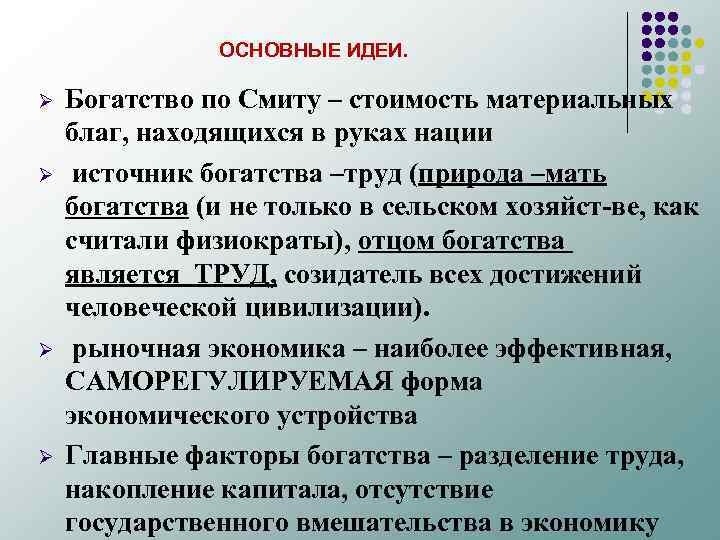 ОСНОВНЫЕ ИДЕИ.

➢ Богатство по Смиту – стоимость материальных благ, находящихся в руках нации

➢ источник богатства –труд (природа –мать богатства (и не только в сельском хозяйст-ве, как считали физиократы), отцом богатства является ТРУД, созидатель всех достижений человеческой цивилизации).

➢ рыночная экономика – наиболее эффективная, САМОРЕГУЛИРУЕМАЯ форма экономического устройства

➢ Главные факторы богатства – разделение труда, накопление капитала, отсутствие государственного вмешательства в экономику